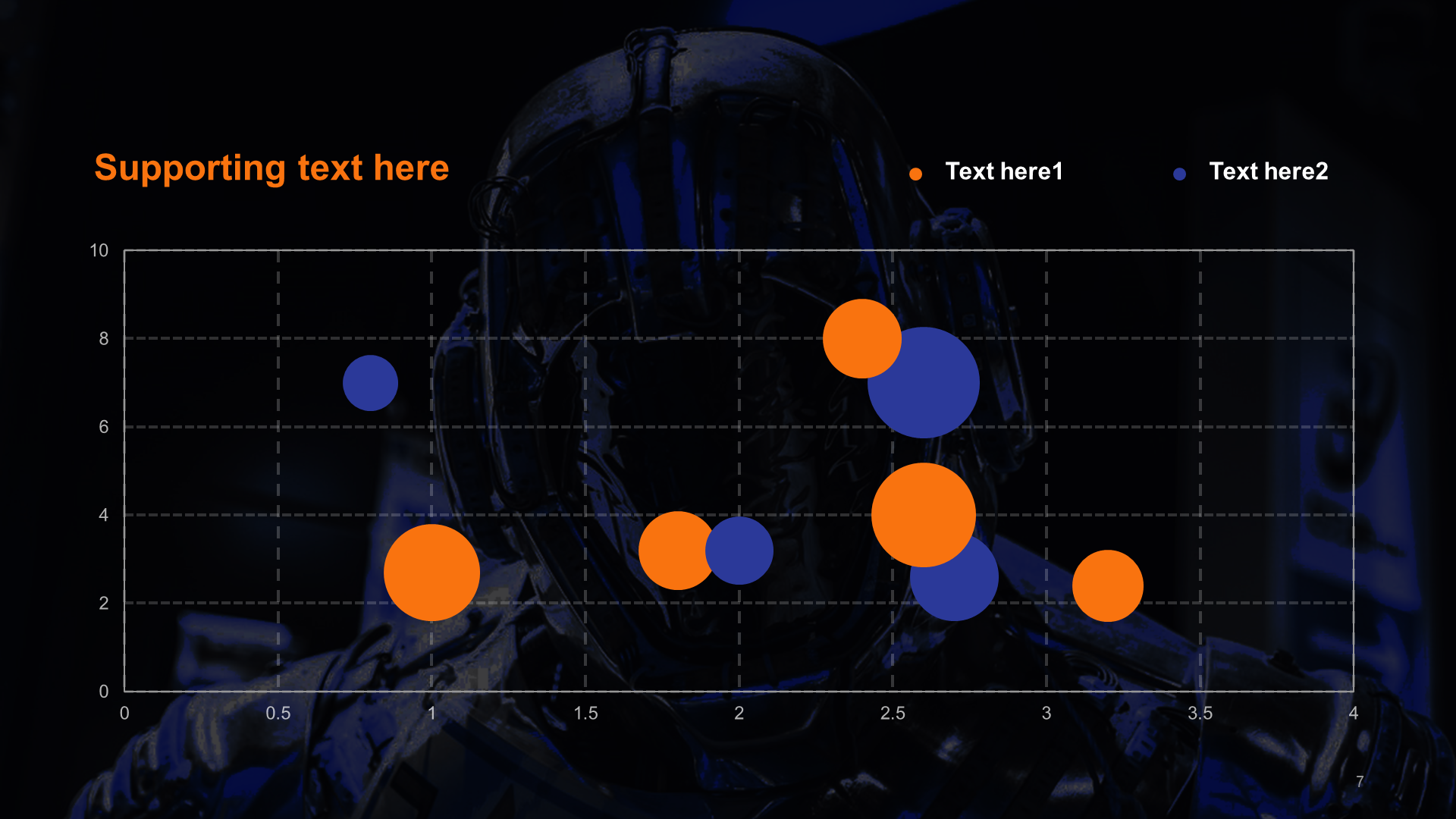 Supporting text here

Text here1

Text here2

10
8
6
4
2
0

0
0.5
1
1.5
2
2.5
3
3.5
4

7